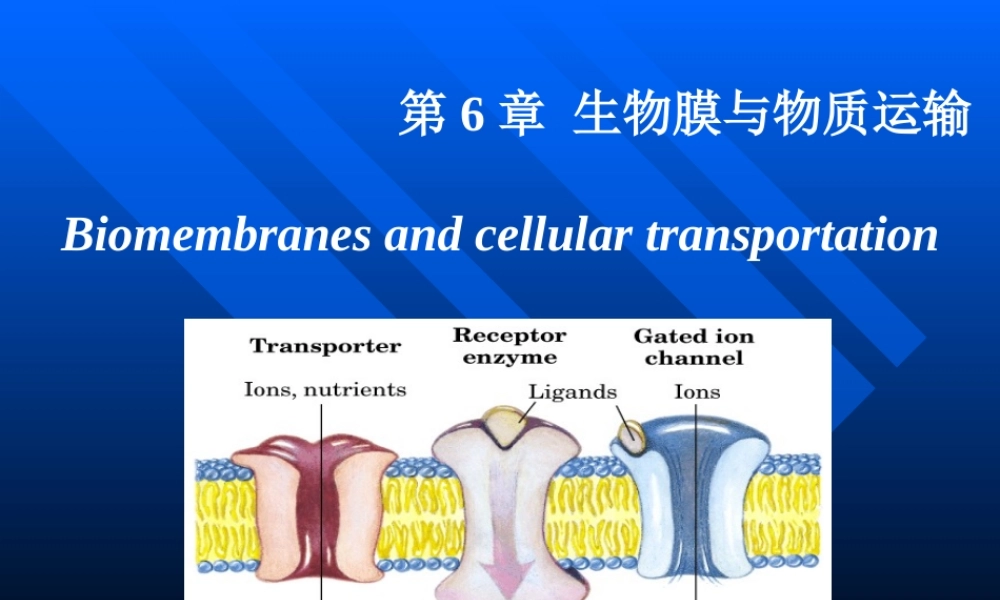 第 6 章 生物膜与物质运输

Biomembranes and cellular transportation

Transporter

Ions, nutrients

Receptor enzyme

Ligands

Gated ion channel

Ions